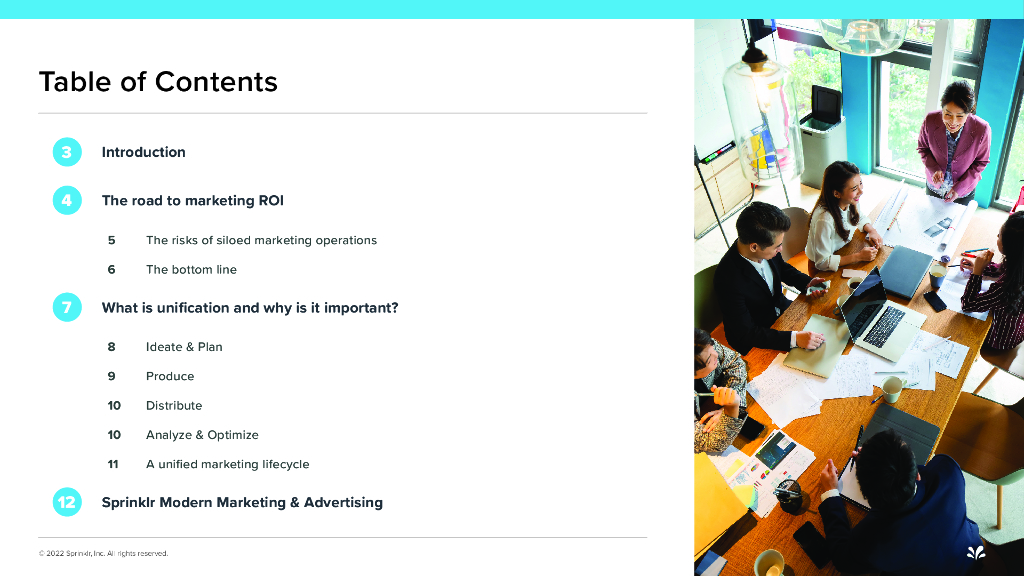 Table of Contents

3 Introduction

4 The road to marketing ROI

5 The risks of siloed marketing operations

6 The bottom line

7 What is unification and why is it important?

8 Ideate & Plan

9 Produce

10 Distribute

10 Analyze & Optimize

11 A unified marketing lifecycle

12 Sprinklr Modern Marketing & Advertising

© 2022 Sprinklr, Inc. All rights reserved.